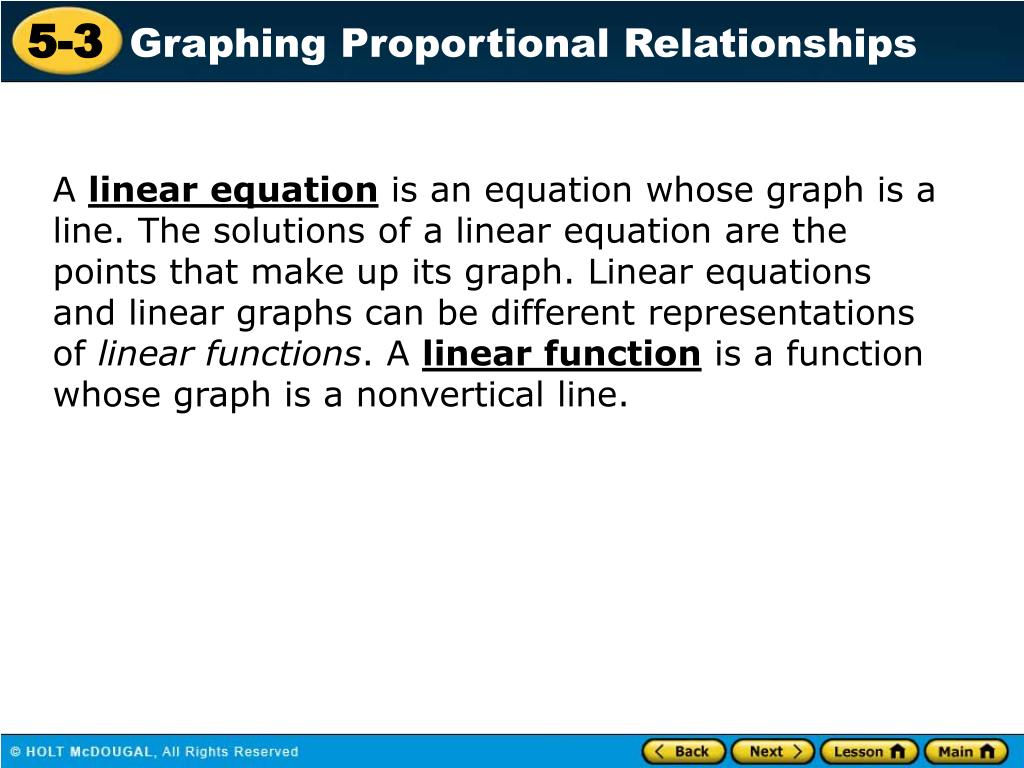 5-3 Graphing Proportional Relationships

A linear equation is an equation whose graph is a line. The solutions of a linear equation are the points that make up its graph. Linear equations and linear graphs can be different representations of linear functions. A linear function is a function whose graph is a nonvertical line.

© HOLT McDOUGAL, All Rights Reserved

Back Next Lesson Main